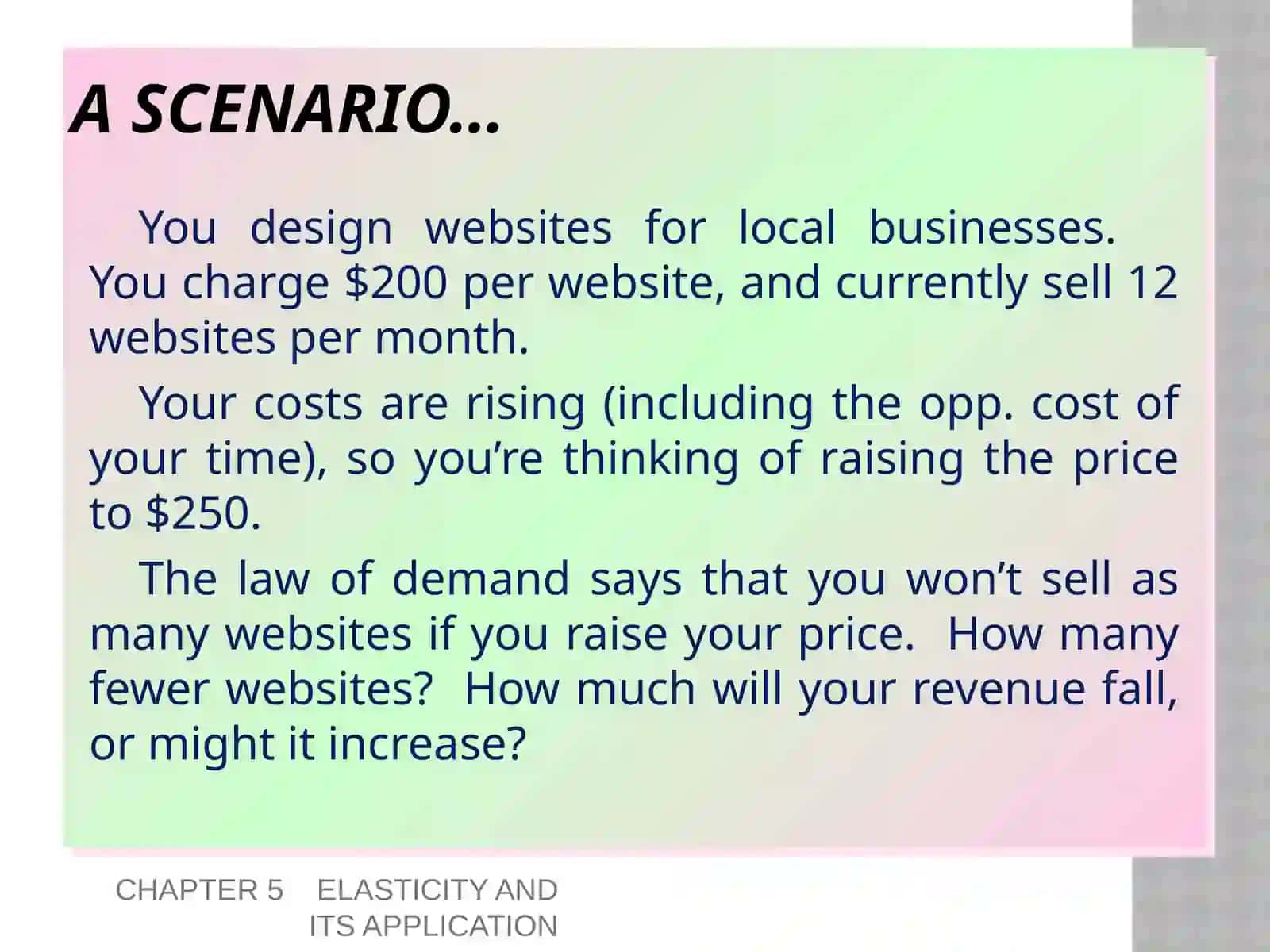 A SCENARIO…

You design websites for local businesses. You charge $200 per website, and currently sell 12 websites per month.

Your costs are rising (including the opp. cost of your time), so you're thinking of raising the price to $250.

The law of demand says that you won't sell as many websites if you raise your price. How many fewer websites? How much will your revenue fall, or might it increase?

CHAPTER 5 ELASTICITY AND ITS APPLICATION